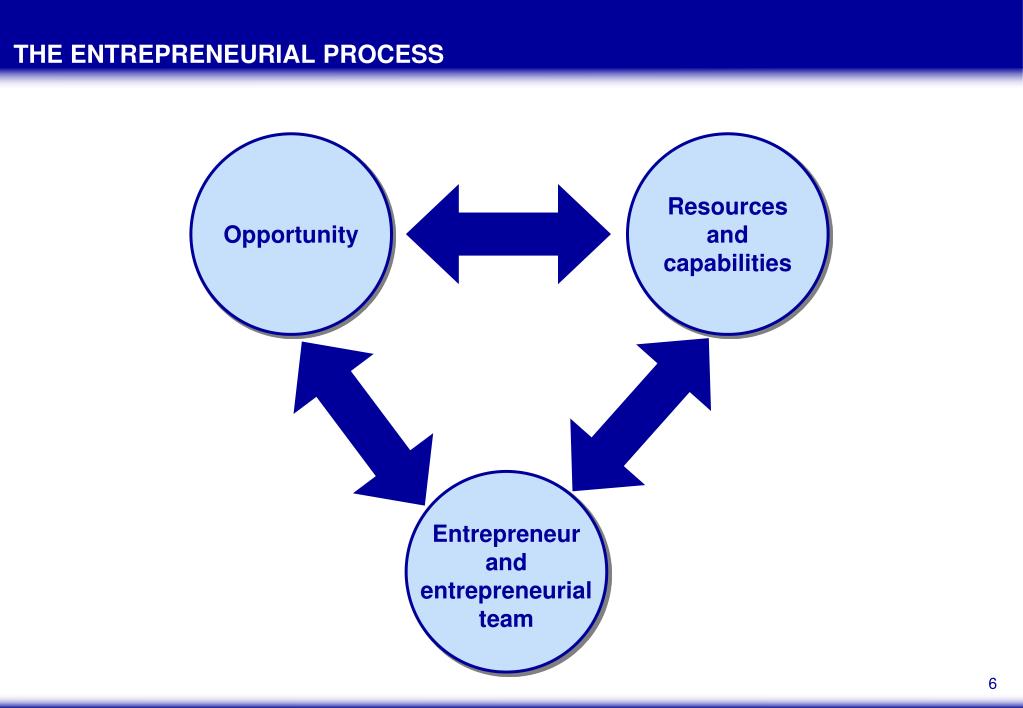 THE ENTREPRENEURIAL PROCESS

Opportunity

Resources and capabilities

Entrepreneur and entrepreneurial team

6